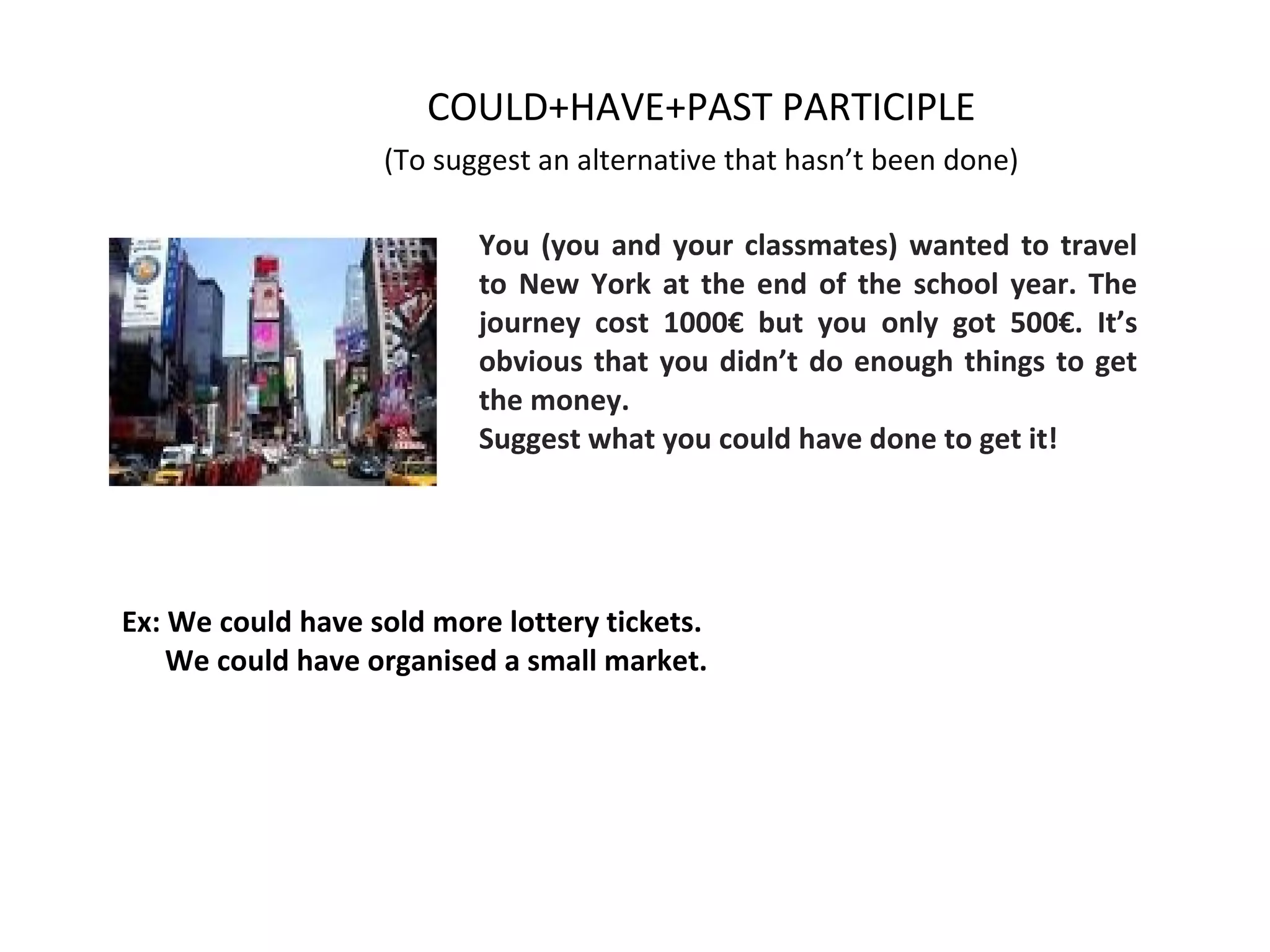 COULD+HAVE+PAST PARTICIPLE

(To suggest an alternative that hasn’t been done)

You (you and your classmates) wanted to travel to New York at the end of the school year. The journey cost 1000€ but you only got 500€. It’s obvious that you didn’t do enough things to get the money.
Suggest what you could have done to get it!

Ex: We could have sold more lottery tickets.
We could have organised a small market.